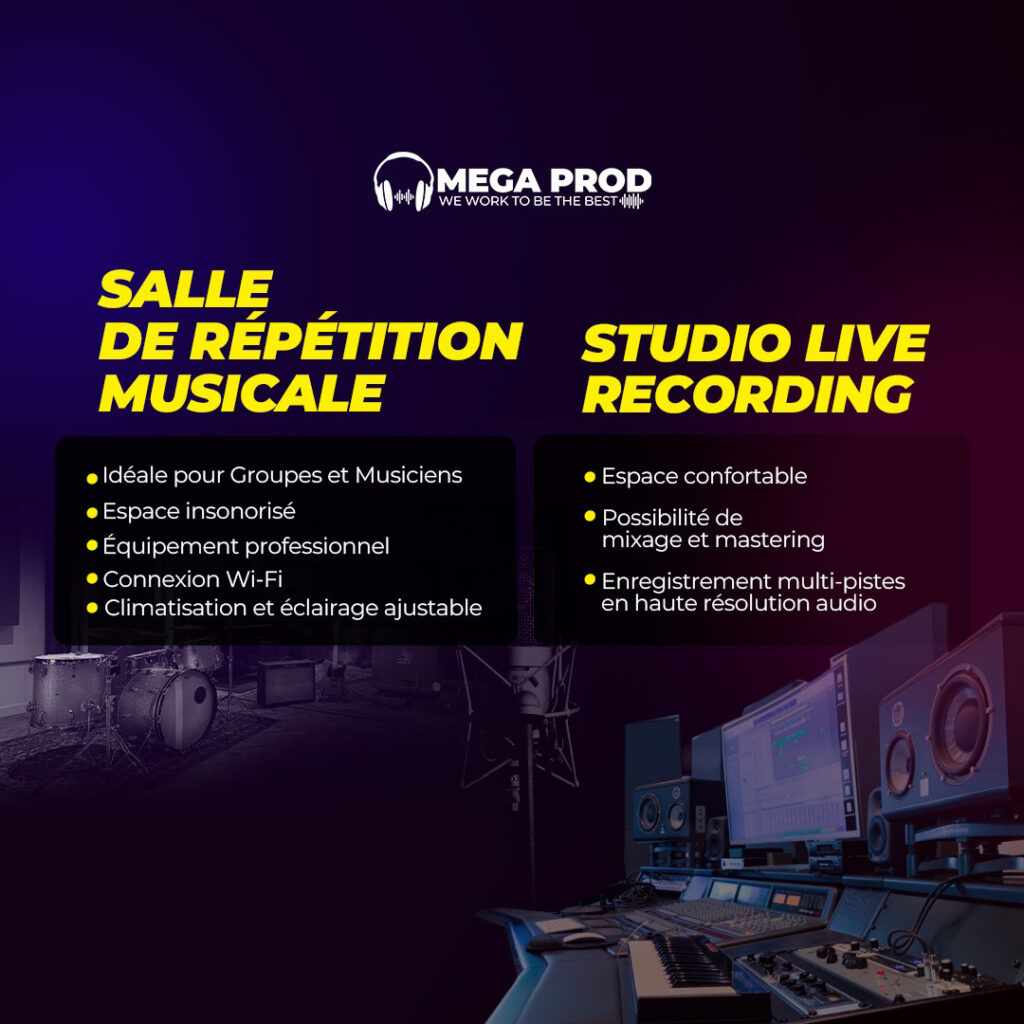 MEGA PROD
WE WORK TO BE THE BEST

SALLE DE RÉPÉTITION MUSICALE

- Idéale pour Groupes et Musiciens
- Espace insonorisé
- Équipement professionnel
- Connexion Wi-Fi
- Climatisation et éclairage ajustable

STUDIO LIVE RECORDING

- Espace confortable
- Possibilité de mixage et mastering
- Enregistrement multi-pistes en haute résolution audio